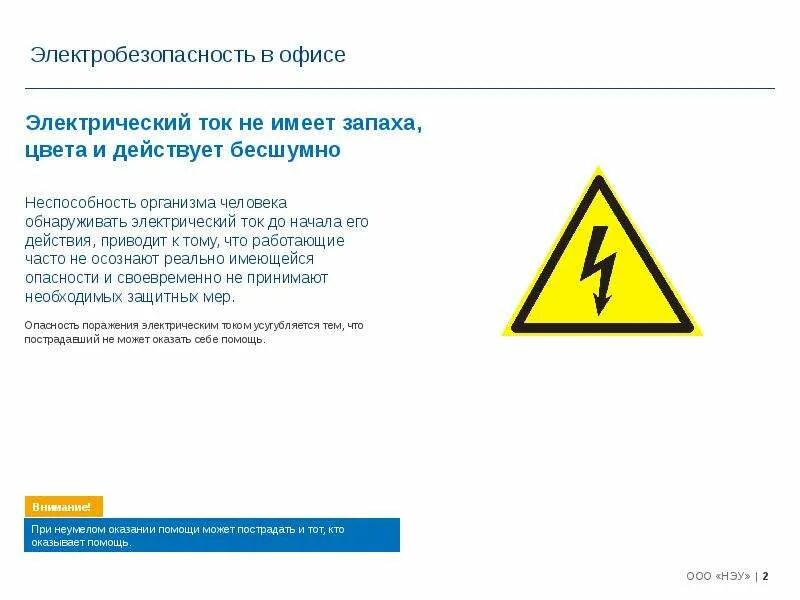 Электробезопасность в офисе

Электрический ток не имеет запаха, цвета и действует бесшумно

Неспособность организма человека обнаруживать электрический ток до начала его действия, приводит к тому, что работающие часто не осознают реально имеющейся опасности и своевременно не принимают необходимых защитных мер.

Опасность поражения электрическим током усугубляется тем, что пострадавший не может оказать себе помощь.

Внимание!

При неумелом оказании помощи может пострадать и тот, кто оказывает помощь.

ООО «НЭУ» | 2